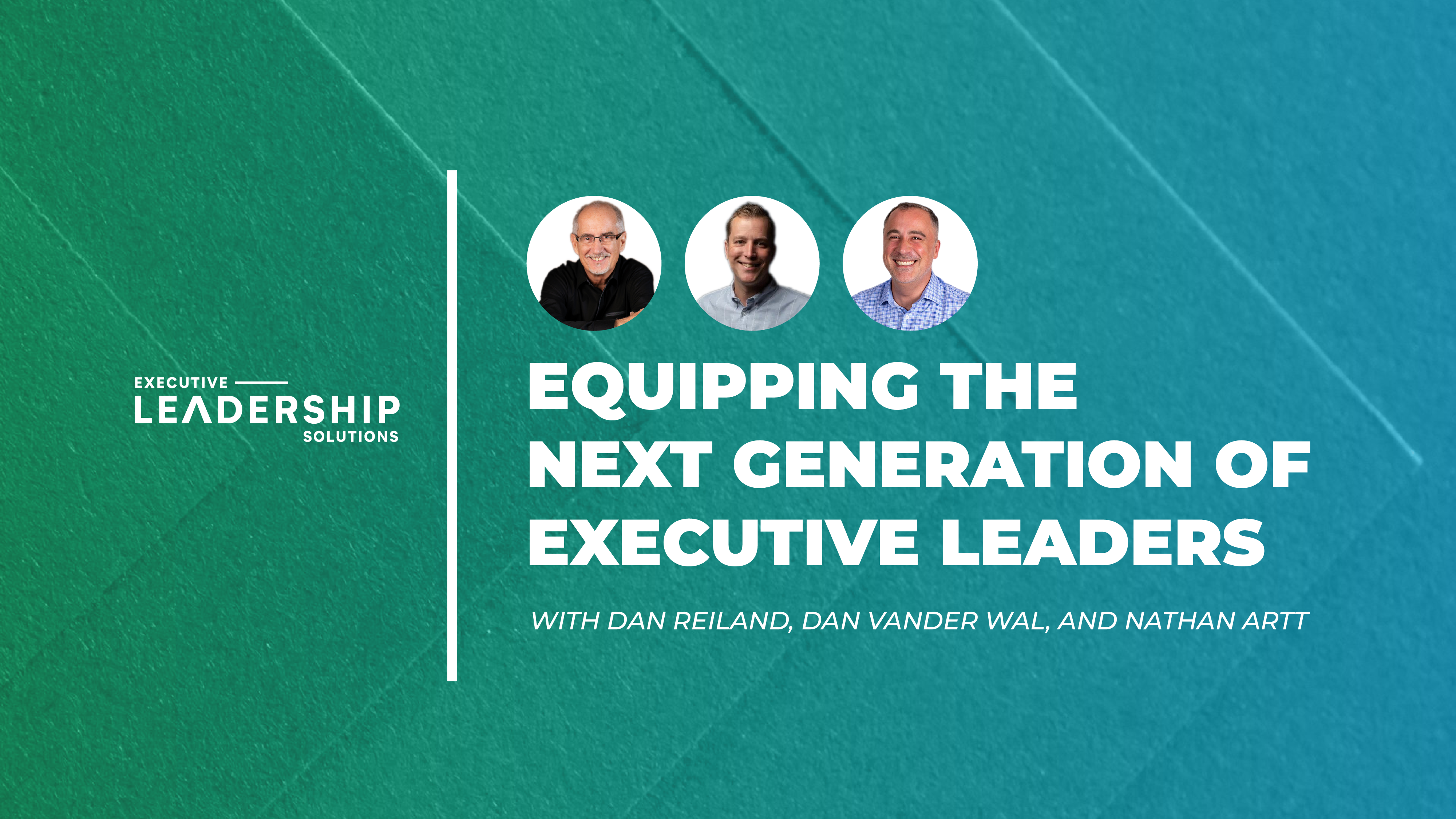 EXECUTIVE
LEADERSHIP
SOLUTIONS

EQUIPPING THE NEXT GENERATION OF EXECUTIVE LEADERS

WITH DAN REILAND, DAN VANDER WAL, AND NATHAN ARTT